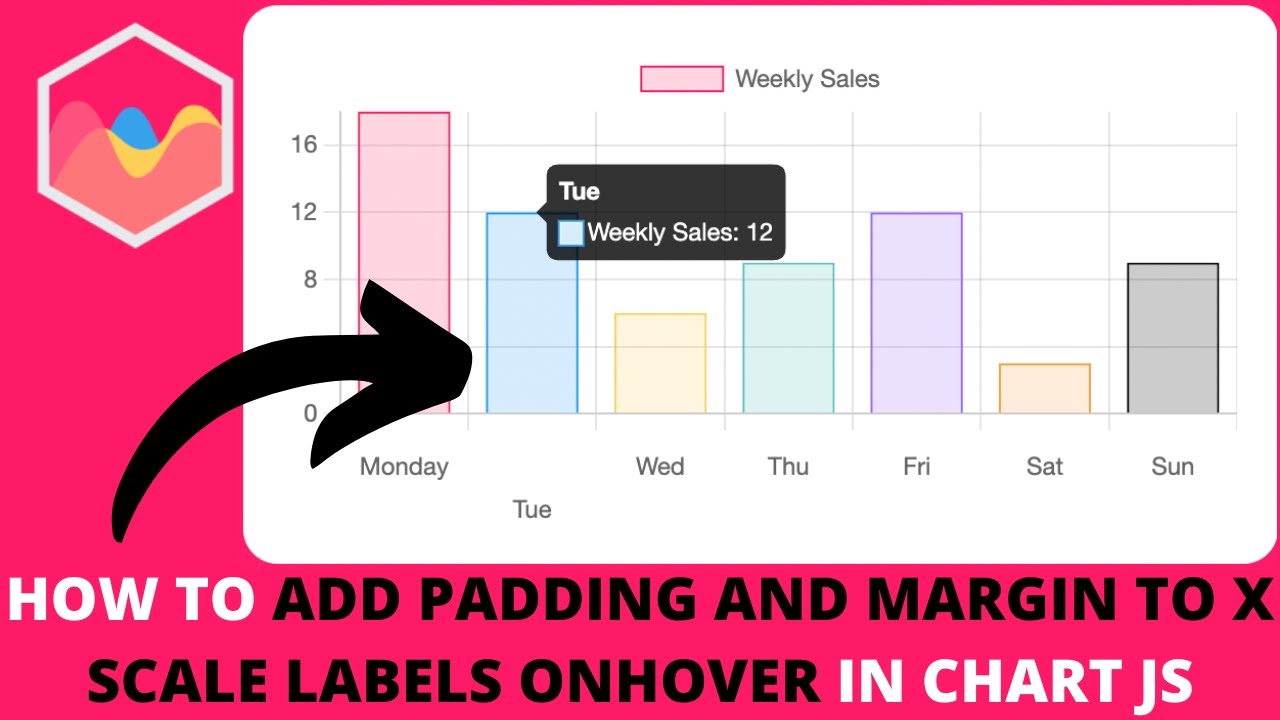 Weekly Sales

16
12
8
0

Tue
Weekly Sales: 12

Monday
Tue
Wed
Thu
Fri
Sat
Sun

HOW TO ADD PADDING AND MARGIN TO X SCALE LABELS ONHOVER IN CHART JS